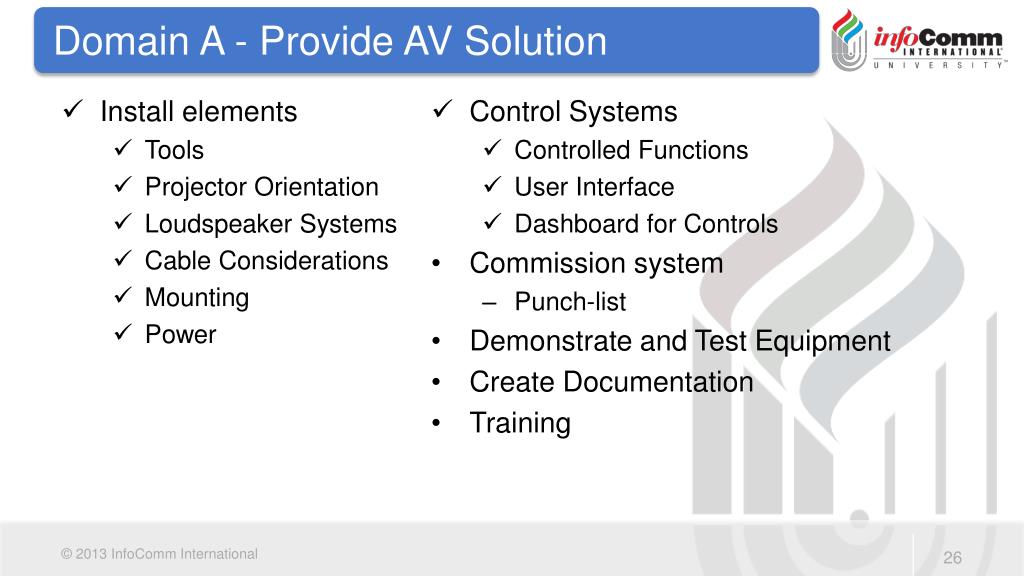 Domain A - Provide AV Solution

infoComm INTERNATIONAL UNIVERSITY

✓ Install elements
✓ Tools
✓ Projector Orientation
✓ Loudspeaker Systems
✓ Cable Considerations
✓ Mounting
✓ Power

✓ Control Systems
✓ Controlled Functions
✓ User Interface
✓ Dashboard for Controls
• Commission system
– Punch-list
• Demonstrate and Test Equipment
• Create Documentation
• Training

© 2013 InfoComm International

26